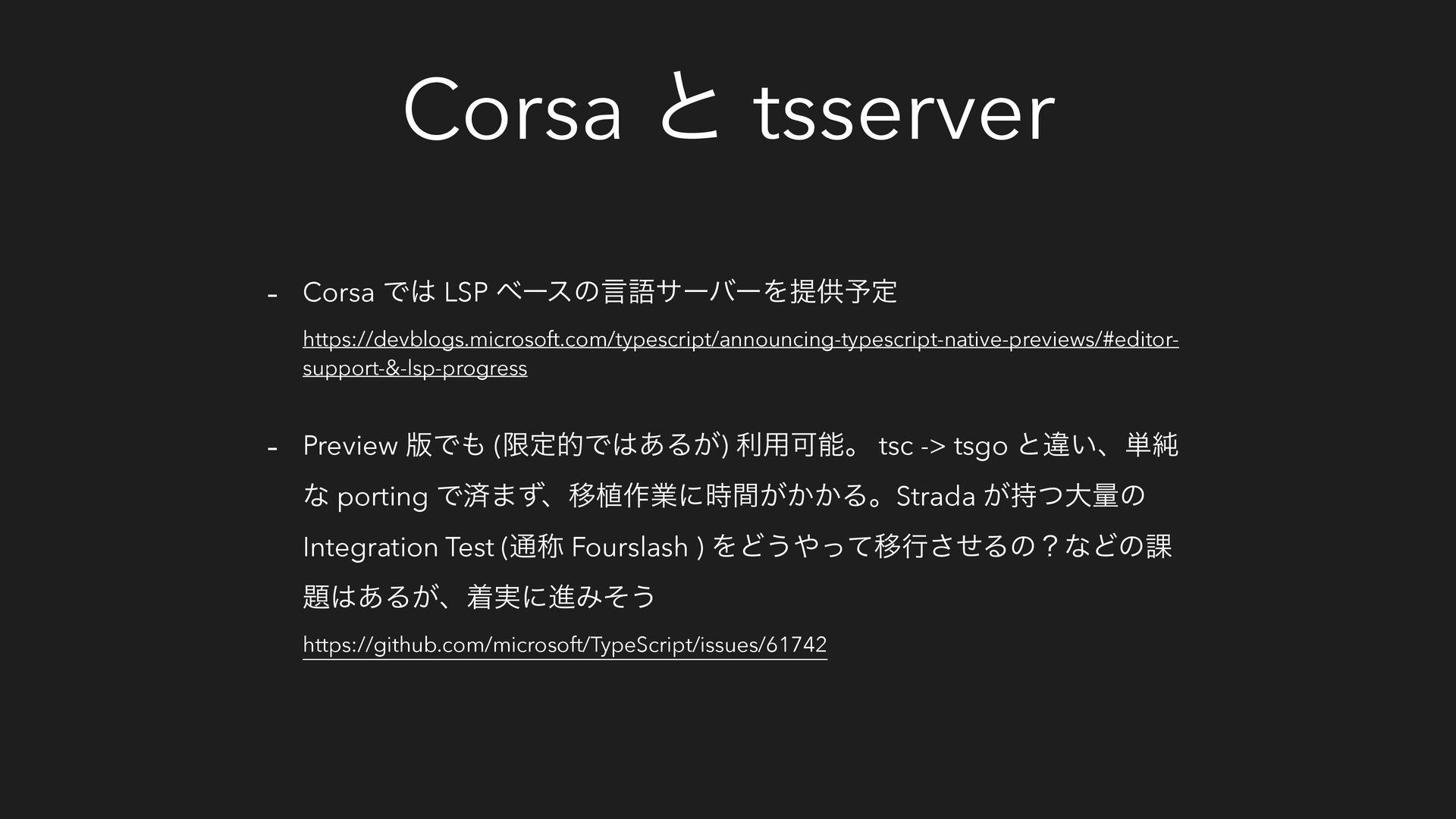 Corsa と tsserver

- Corsa では LSP ベースの言語サーバーを提供予定

https://devblogs.microsoft.com/typescript/announcing-typescript-native-previews/#editor-support-&-lsp-progress

- Preview 版でも (限定的ではあるが) 利用可能。 tsc -> tsgo と違い、単純な porting で済まず、移植作業に時間がかかる。Strada が持つ大量の Integration Test (通称 Fourslash ) をどうやって移行させるの？などの課題はあるが、着実に進みそう

https://github.com/microsoft/TypeScript/issues/61742